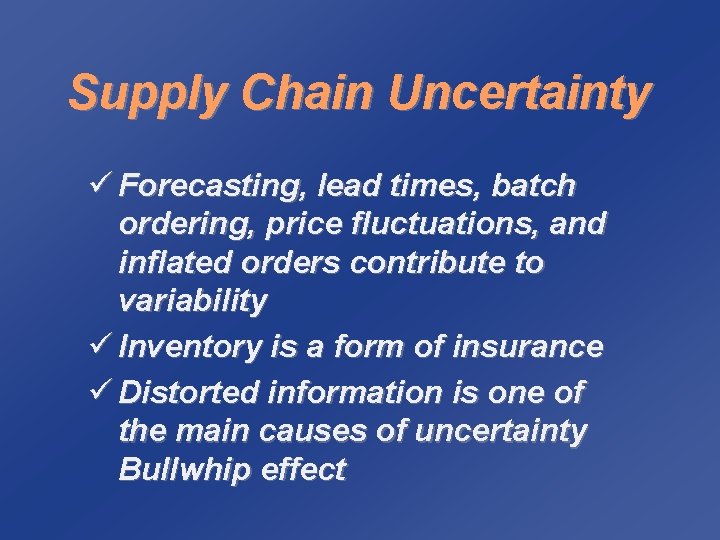 Supply Chain Uncertainty

✓ Forecasting, lead times, batch ordering, price fluctuations, and inflated orders contribute to variability

✓ Inventory is a form of insurance

✓ Distorted information is one of the main causes of uncertainty Bullwhip effect